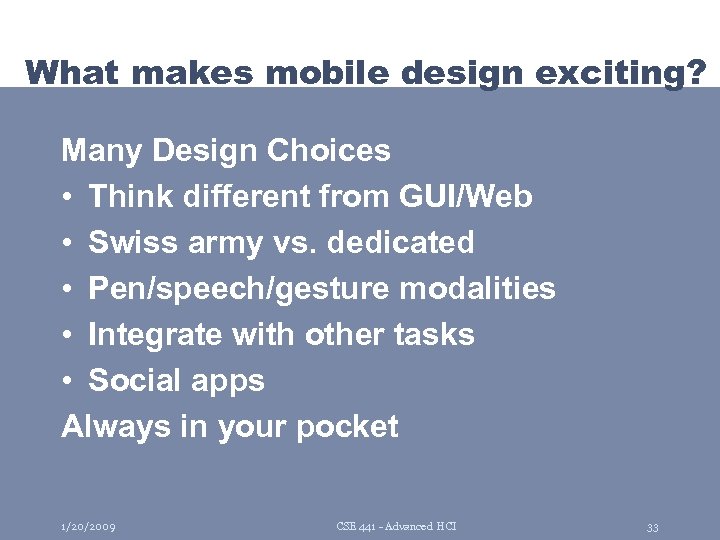 What makes mobile design exciting?

Many Design Choices
• Think different from GUI/Web
• Swiss army vs. dedicated
• Pen/speech/gesture modalities
• Integrate with other tasks
• Social apps
Always in your pocket

1/20/2009 CSE 441 - Advanced HCI 33